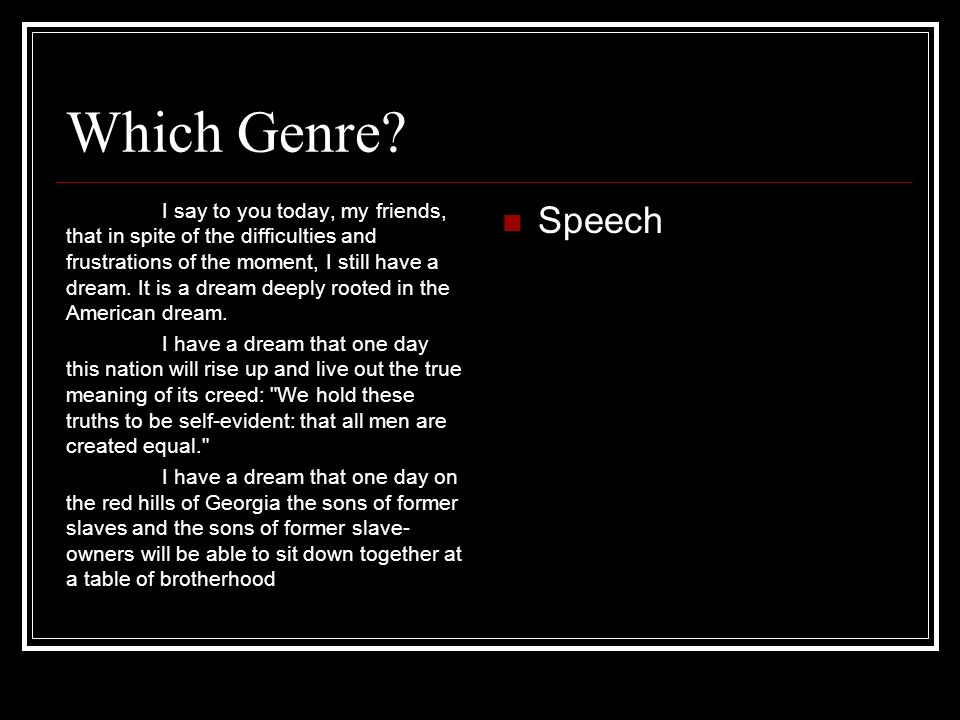 Which Genre?

I say to you today, my friends, that in spite of the difficulties and frustrations of the moment, I still have a dream. It is a dream deeply rooted in the American dream.

I have a dream that one day this nation will rise up and live out the true meaning of its creed: "We hold these truths to be self-evident: that all men are created equal."

I have a dream that one day on the red hills of Georgia the sons of former slaves and the sons of former slave-owners will be able to sit down together at a table of brotherhood

Speech